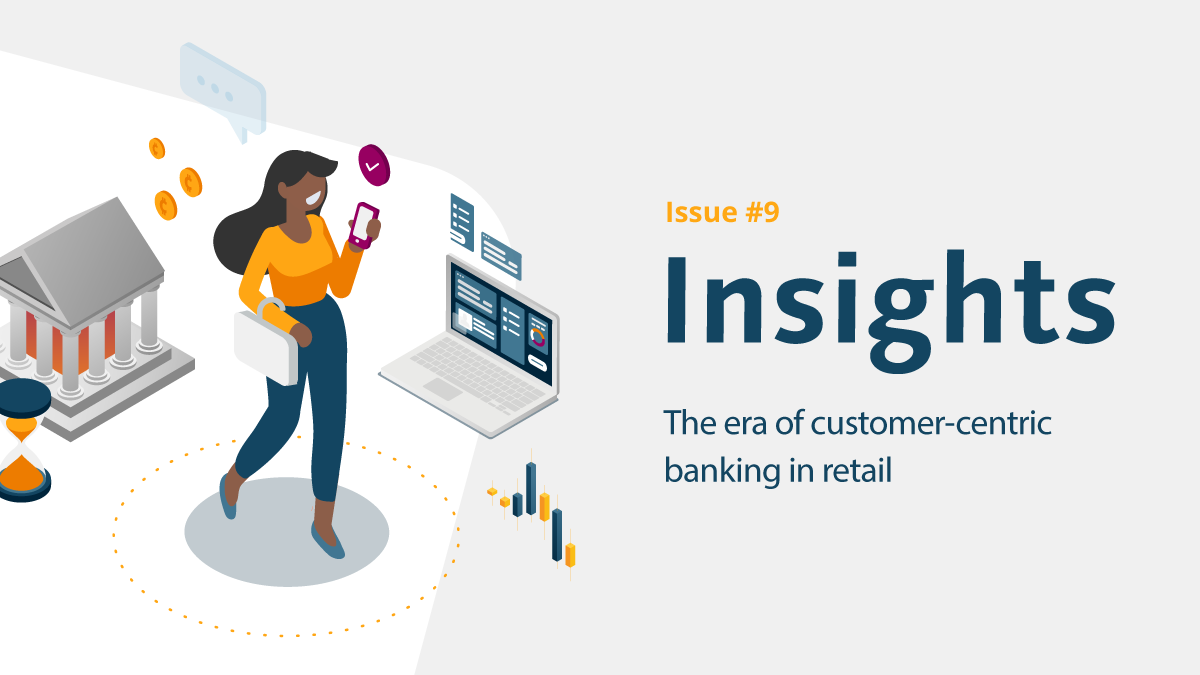 Issue #9

Insights

The era of customer-centric banking in retail